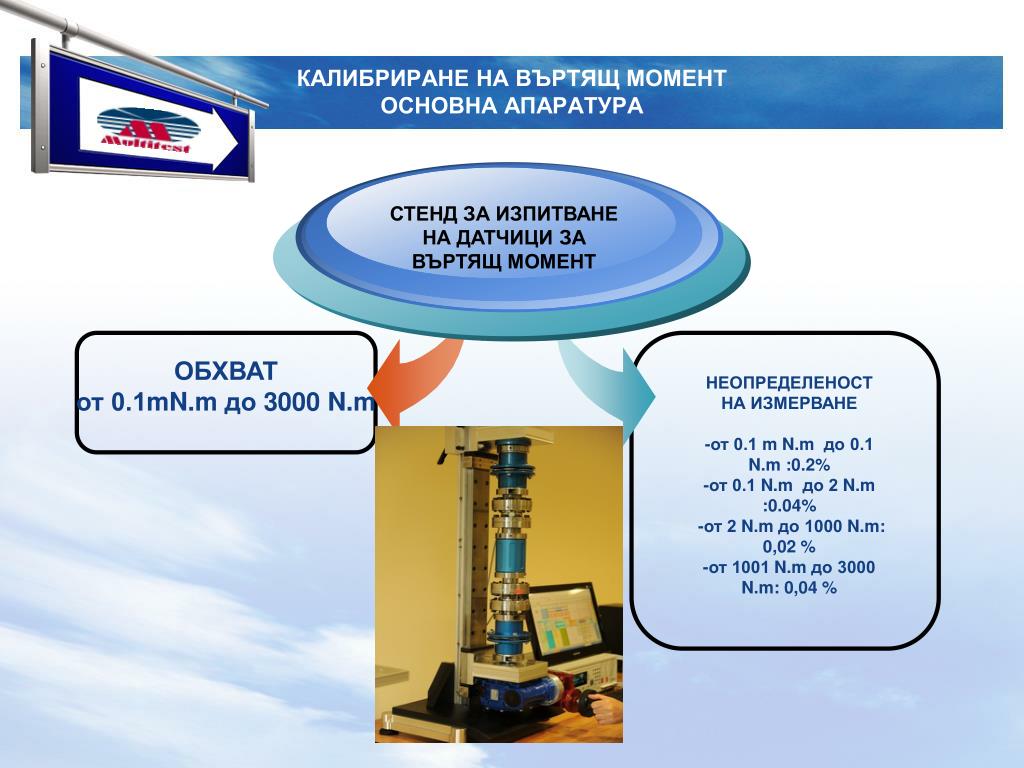 Multitest

КАЛИБРИРАНЕ НА ВЪРТЯЩ МОМЕНТ
ОСНОВНА АПАРАТУРА

СТЕНД ЗА ИЗПИТВАНЕ НА ДАТЧИЦИ ЗА ВЪРТЯЩ МОМЕНТ

ОБХВАТ
от 0.1mN.m до 3000 N.m

НЕОПРЕДЕЛЕНОСТ НА ИЗМЕРВАНЕ

-от 0.1 m N.m до 0.1 N.m :0.2%
-от 0.1 N.m до 2 N.m :0.04%
-от 2 N.m до 1000 N.m: 0,02 %
-от 1001 N.m до 3000 N.m: 0,04 %